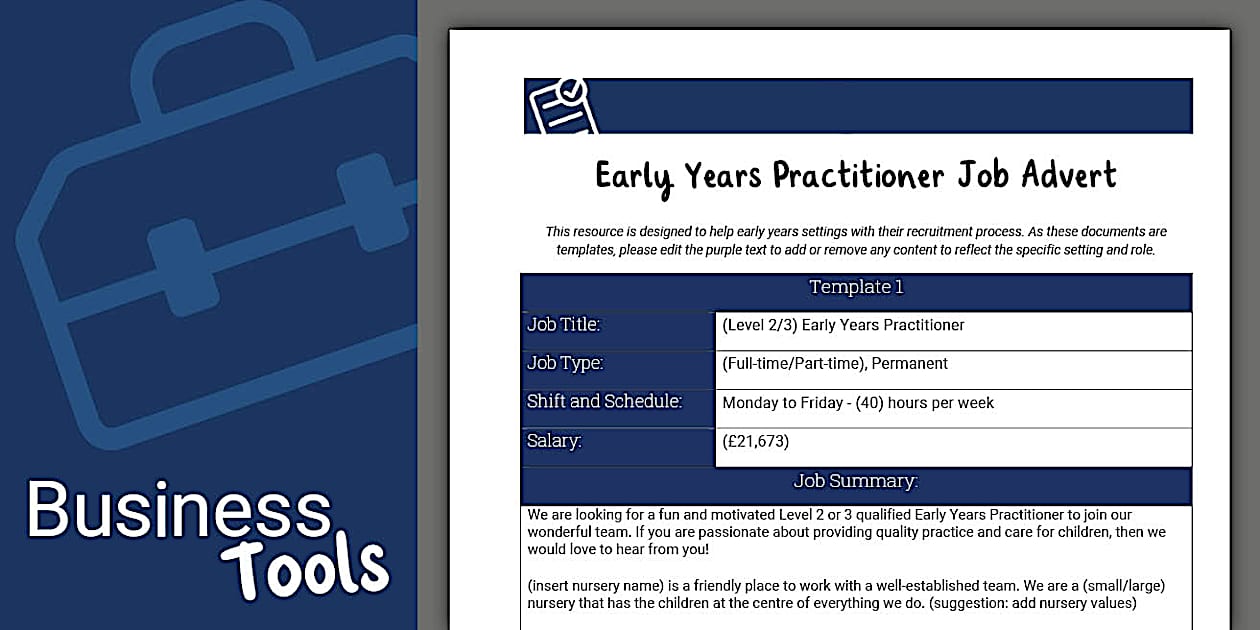 Business Tools

Early Years Practitioner Job Advert

This resource is designed to help early years settings with their recruitment process. As these documents are templates, please edit the purple text to add or remove any content to reflect the specific setting and role.

| Template 1 | |
|---|---|
| Job Title: | (Level 2/3) Early Years Practitioner |
| Job Type: | (Full-time/Part-time), Permanent |
| Shift and Schedule: | Monday to Friday - (40) hours per week |
| Salary: | (£21,673) |

Job Summary:

We are looking for a fun and motivated Level 2 or 3 qualified Early Years Practitioner to join our wonderful team. If you are passionate about providing quality practice and care for children, then we would love to hear from you!

(insert nursery name) is a friendly place to work with a well-established team. We are a (small/large) nursery that has the children at the centre of everything we do. (suggestion: add nursery values)